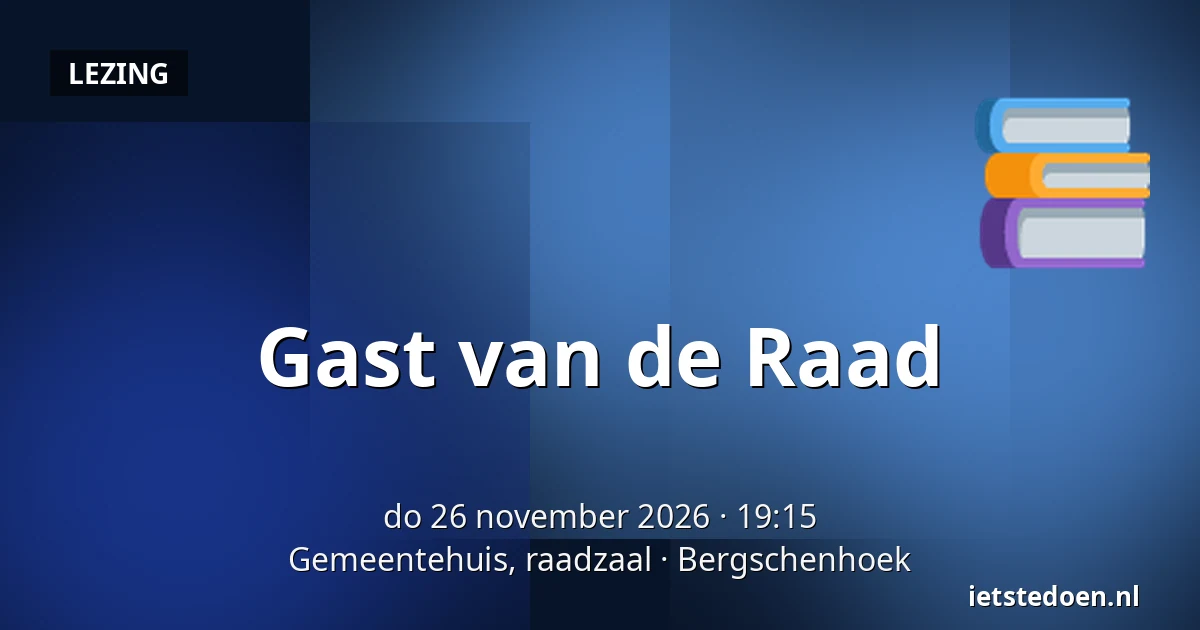 LEZING

Gast van de Raad

do 26 november 2026 · 19:15
Gemeentehuis, raadzaal · Bergschenhoek

ietstedoen.nl